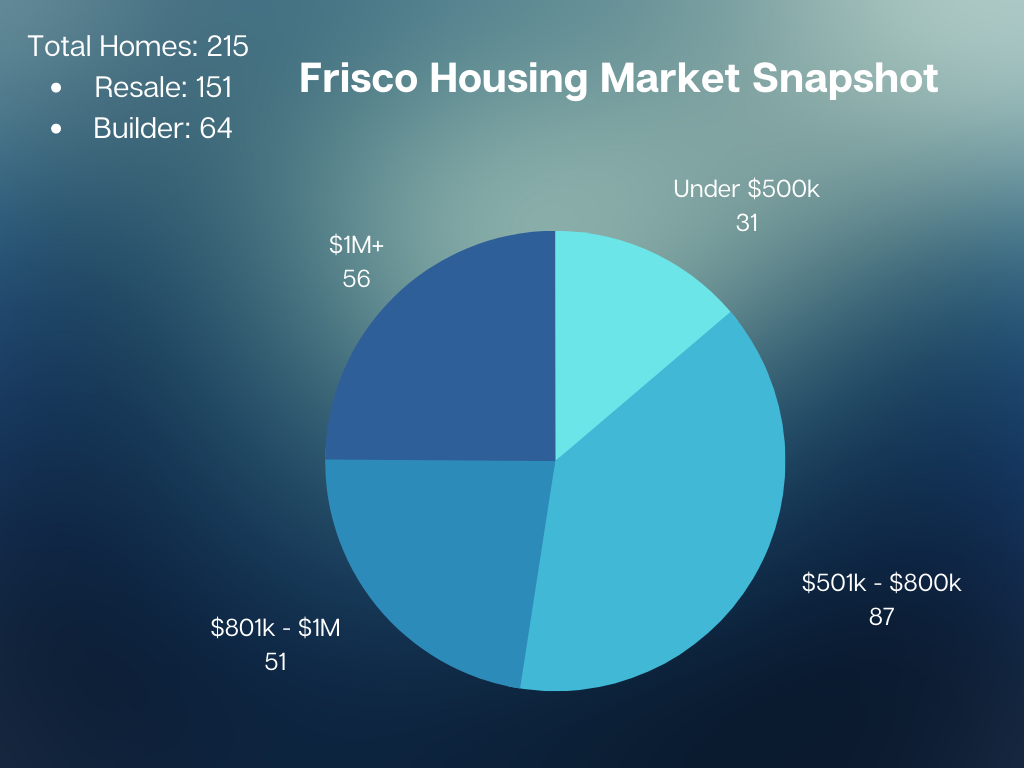 Total Homes: 215
• Resale: 151
• Builder: 64

Frisco Housing Market Snapshot

Under \$500k
31

\$1M+
56

\$501k - \$800k
87

\$801k - \$1M
51